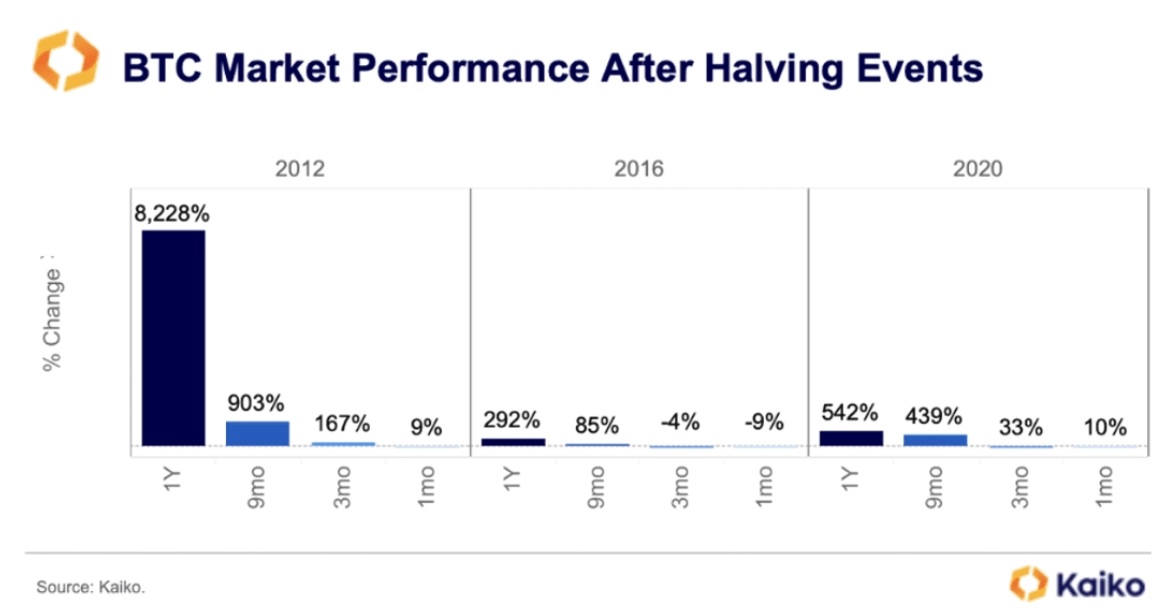 BTC Market Performance After Halving Events

% Change

2012

8,228%
903%
167%
9%
1Y
9mo
3mo
1mo

2016

292%
85%
-4%
-9%
1Y
9mo
3mo
1mo

2020

542%
439%
33%
10%
1Y
9mo
3mo
1mo

Source: Kaiko.

Kaiko